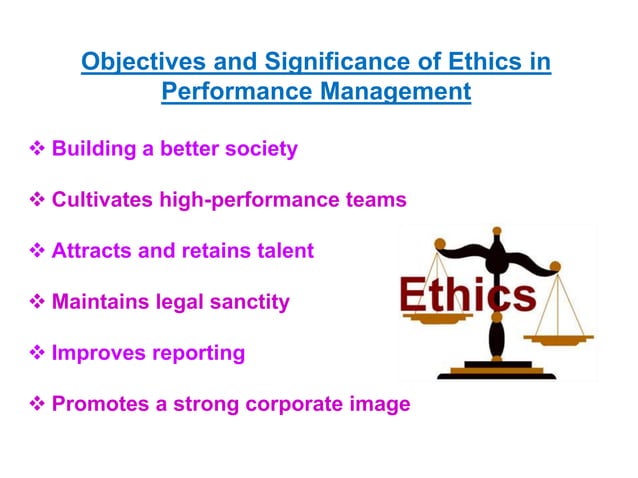 Objectives and Significance of Ethics in Performance Management

❖ Building a better society

❖ Cultivates high-performance teams

❖ Attracts and retains talent

❖ Maintains legal sanctity

❖ Improves reporting

❖ Promotes a strong corporate image

Ethics